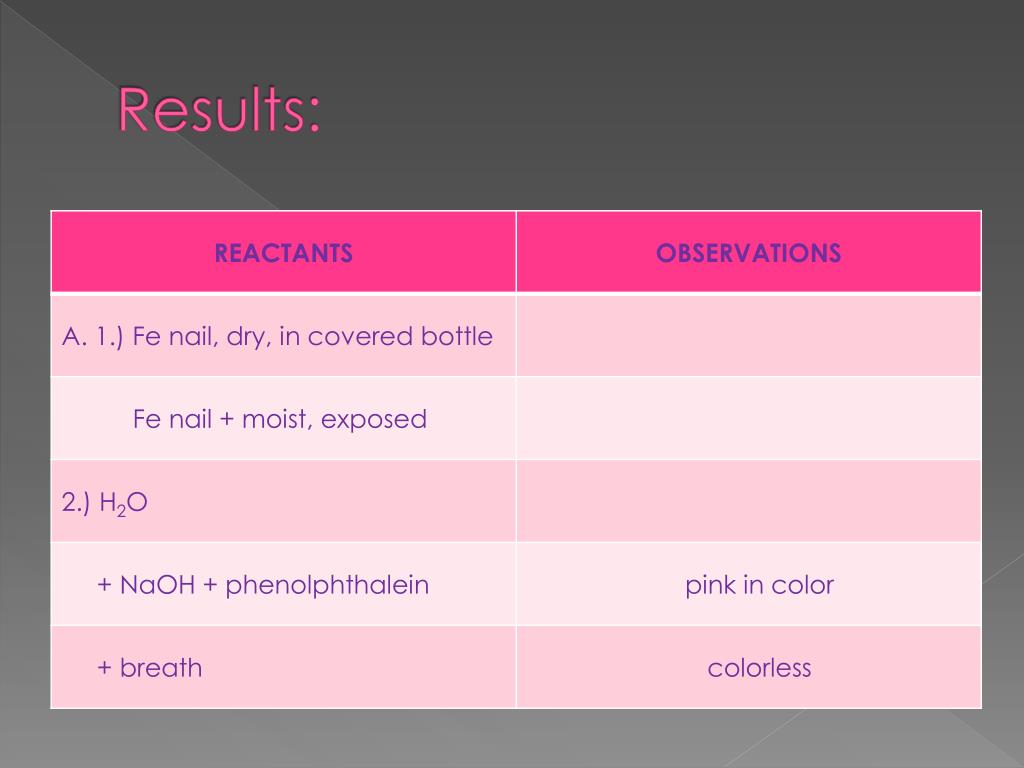 Results:

| REACTANTS | OBSERVATIONS |
|---|---|
| A. 1.) Fe nail, dry, in covered bottle | |
| Fe nail + moist, exposed | |
| 2.) $H_2O$ | |
| + NaOH + phenolphthalein | pink in color |
| + breath | colorless |